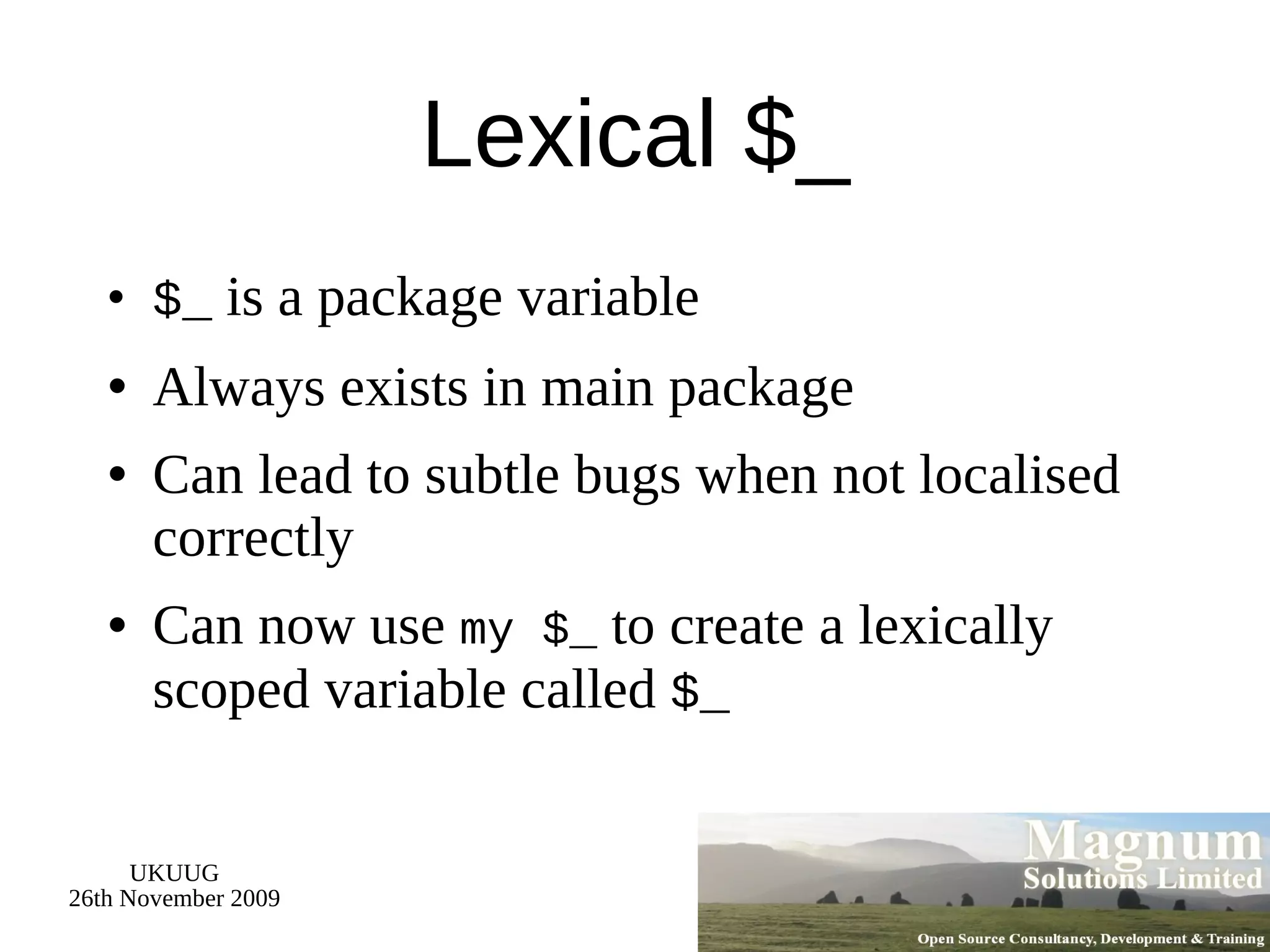 Lexical $_

• $_ is a package variable
• Always exists in main package
• Can lead to subtle bugs when not localised correctly
• Can now use my $_ to create a lexically scoped variable called $_

UKUUG
26th November 2009

Magnum
Solutions Limited
Open Source Consultancy, Development & Training